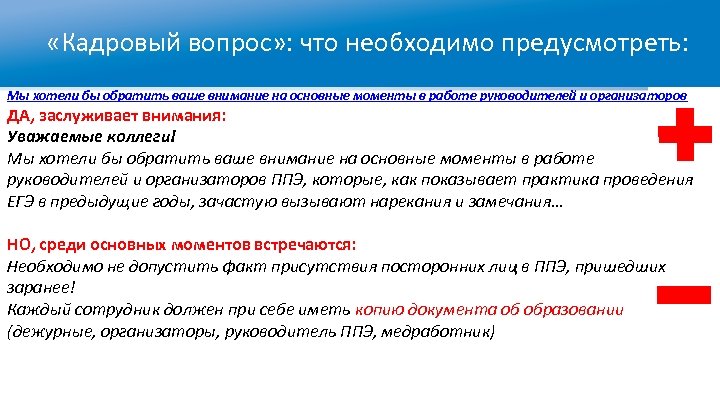 «Кадровый вопрос»: что необходимо предусмотреть:

Мы хотели бы обратить ваше внимание на основные моменты в работе руководителей и организаторов

ДА, заслуживает внимания:

Уважаемые коллеги!

Мы хотели бы обратить ваше внимание на основные моменты в работе руководителей и организаторов ППЭ, которые, как показывает практика проведения ЕГЭ в предыдущие годы, зачастую вызывают нарекания и замечания…

НО, среди основных моментов встречаются:

Необходимо не допустить факт присутствия посторонних лиц в ППЭ, пришедших заранее!

Каждый сотрудник должен при себе иметь копию документа об образовании (дежурные, организаторы, руководитель ППЭ, медработник)